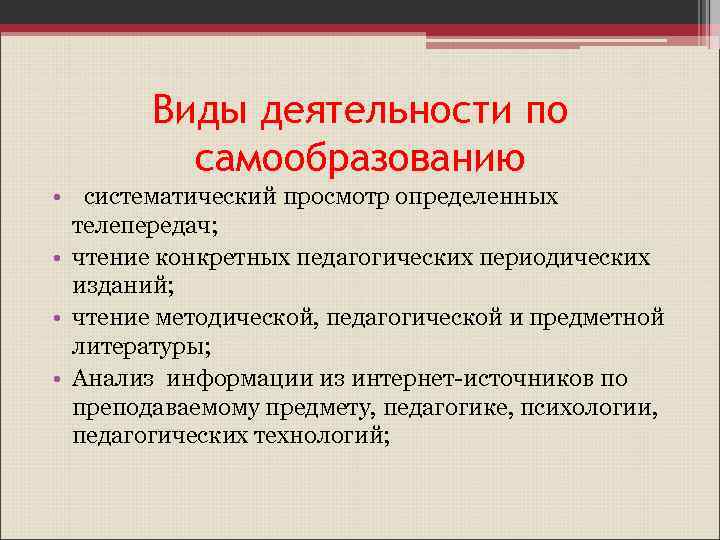 Виды деятельности по самообразованию

• систематический просмотр определенных телепередач;
• чтение конкретных педагогических периодических изданий;
• чтение методической, педагогической и предметной литературы;
• Анализ информации из интернет-источников по преподаваемому предмету, педагогике, психологии, педагогических технологий;